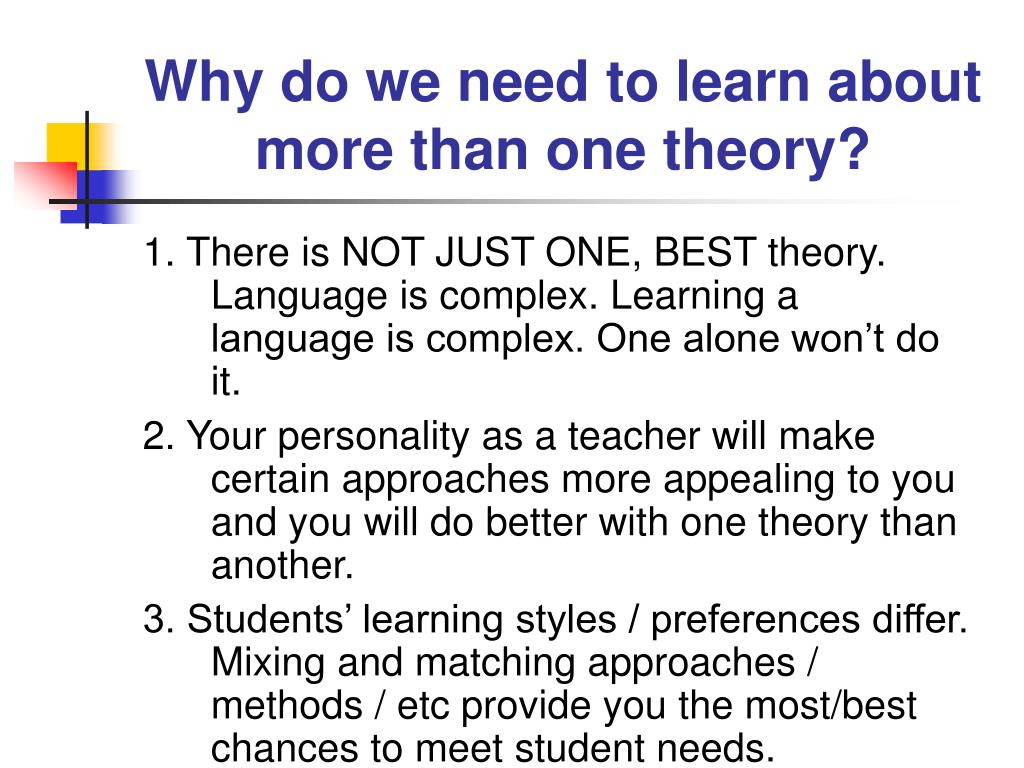 Why do we need to learn about more than one theory?

1. There is NOT JUST ONE, BEST theory. Language is complex. Learning a language is complex. One alone won’t do it.

2. Your personality as a teacher will make certain approaches more appealing to you and you will do better with one theory than another.

3. Students’ learning styles / preferences differ. Mixing and matching approaches / methods / etc provide you the most/best chances to meet student needs.